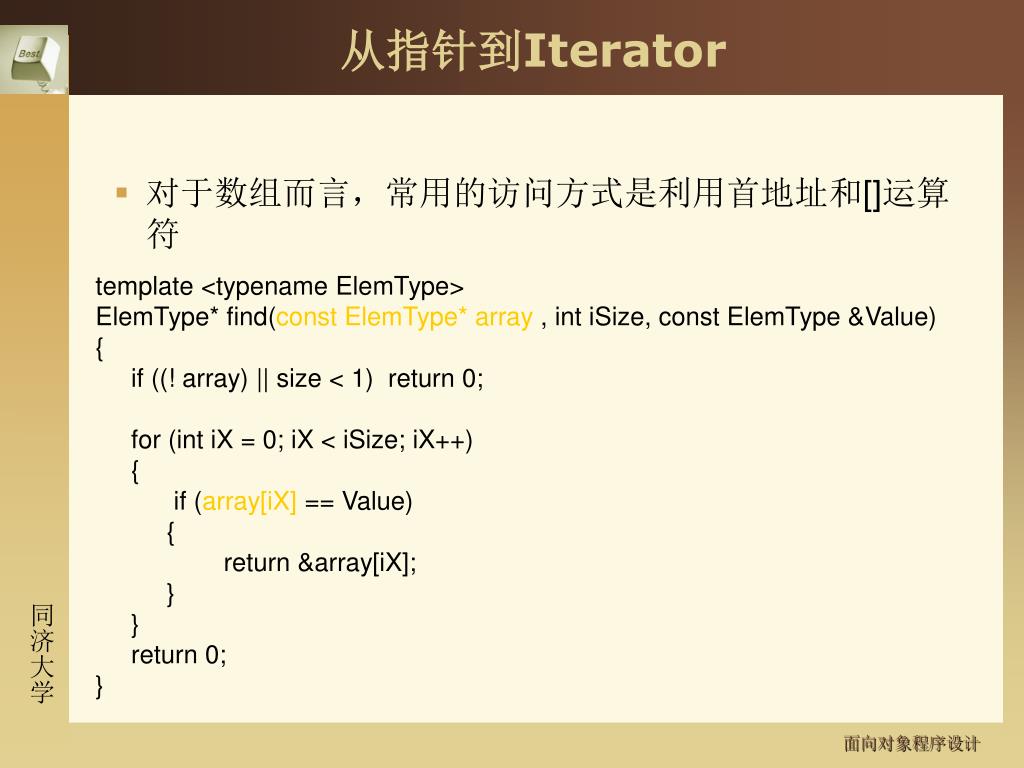 Best

从指针到Iterator

▪ 对于数组而言，常用的访问方式是利用首地址和[]运算符

template <typename ElemType>
ElemType* find(const ElemType* array , int iSize, const ElemType &Value)
{
if ((! array) || size < 1) return 0;

for (int iX = 0; iX < iSize; iX++)
{
if (array[iX] == Value)
{
return &array[iX];
}
}
return 0;
}

同济大学

面向对象程序设计